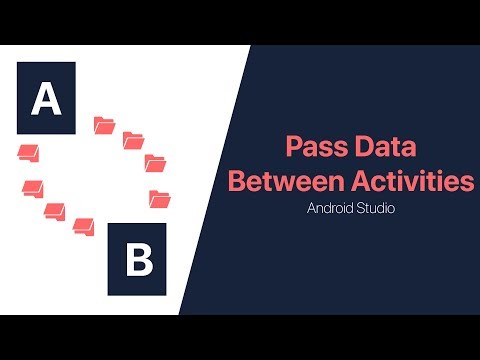 A

B

Pass Data
Between Activities
Android Studio